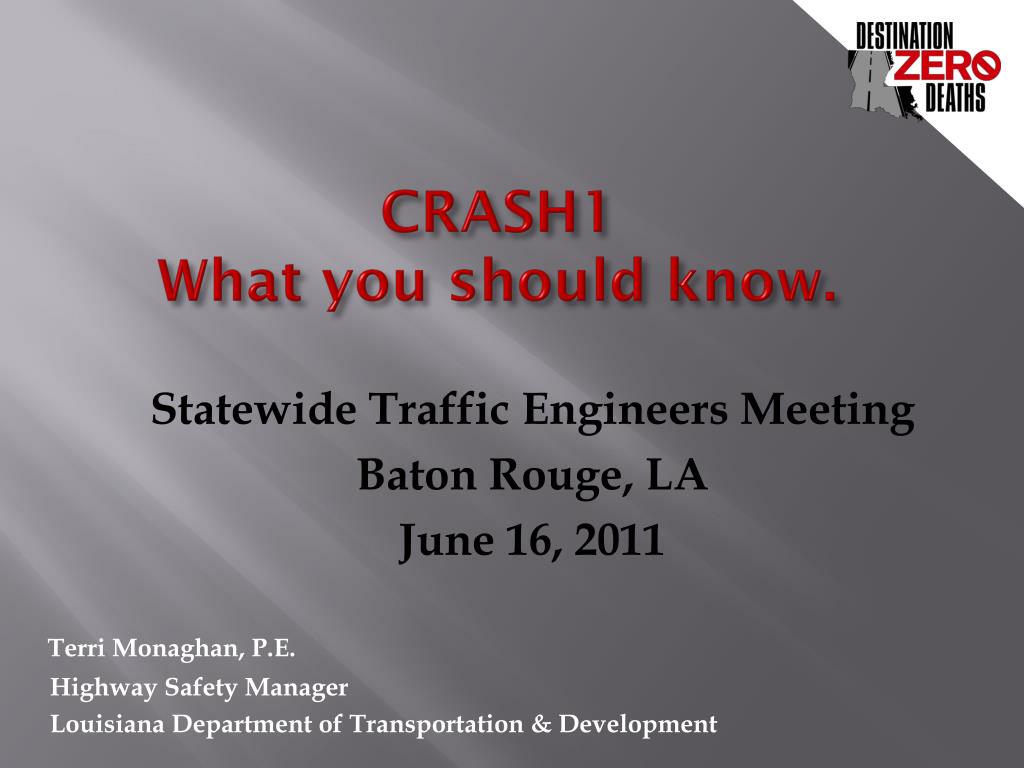 DESTINATION
ZERO
DEATHS

CRASH1
What you should know.

Statewide Traffic Engineers Meeting
Baton Rouge, LA
June 16, 2011

Terri Monaghan, P.E.
Highway Safety Manager
Louisiana Department of Transportation & Development